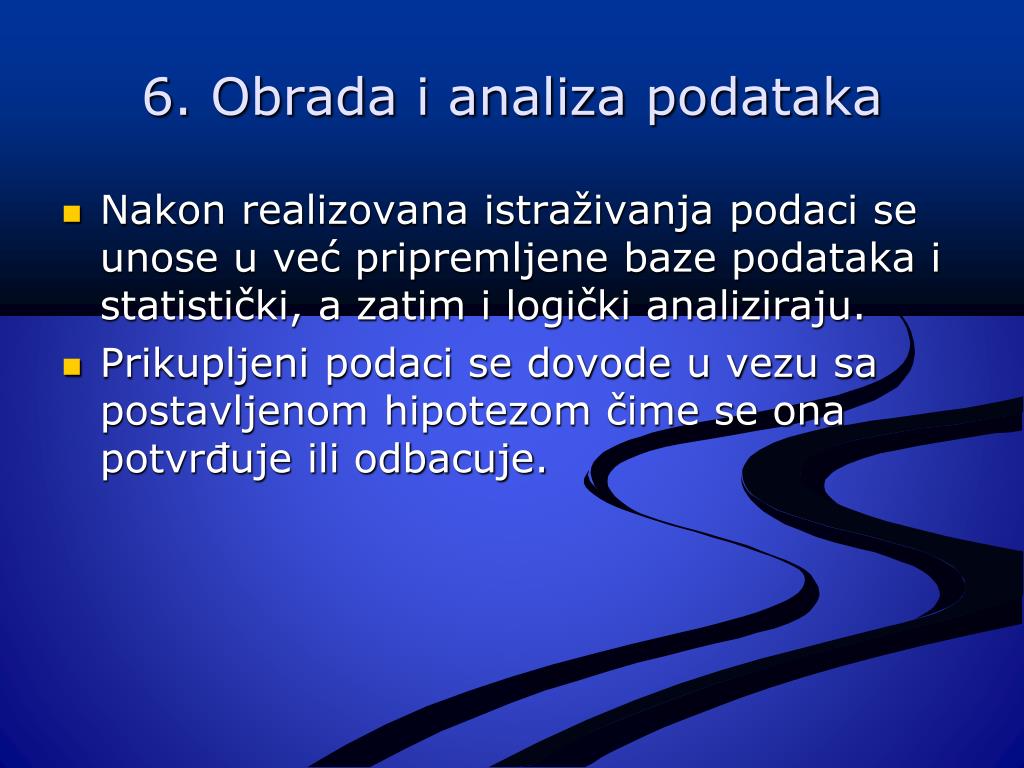 6. Obrada i analiza podataka

Nakon realizovana istraživanja podaci se unose u već pripremljene baze podataka i statistički, a zatim i logički analiziraju.

Prikupljeni podaci se dovode u vezu sa postavljenom hipotezom čime se ona potvrđuje ili odbacuje.